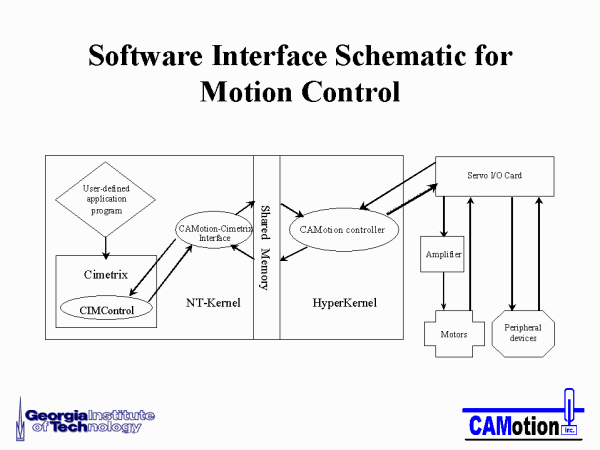 Software Interface Schematic for Motion Control

User-defined application program

Cimetrix

CIMControl

CAMotion-Cimetrix Interface

NT-Kernel

Shared Memory

CAMotion controller

HyperKernel

Servo I/O Card

Amplifier

Motors

Peripheral devices

Georgia Institute of Technology

CAMotion Inc.